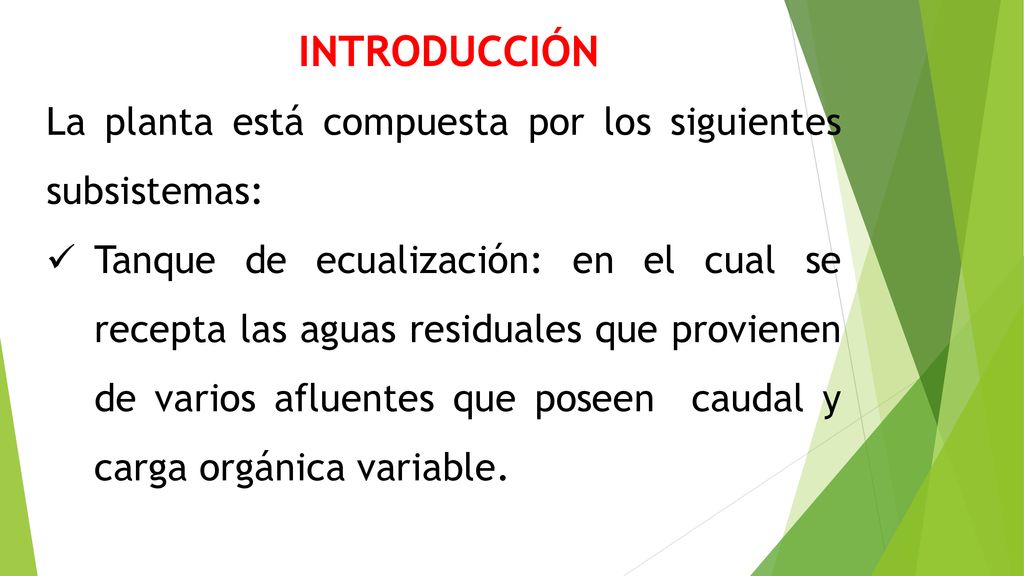 INTRODUCCIÓN

La planta está compuesta por los siguientes subsistemas:

✓ Tanque de ecualización: en el cual se recepta las aguas residuales que provienen de varios afluentes que poseen caudal y carga orgánica variable.